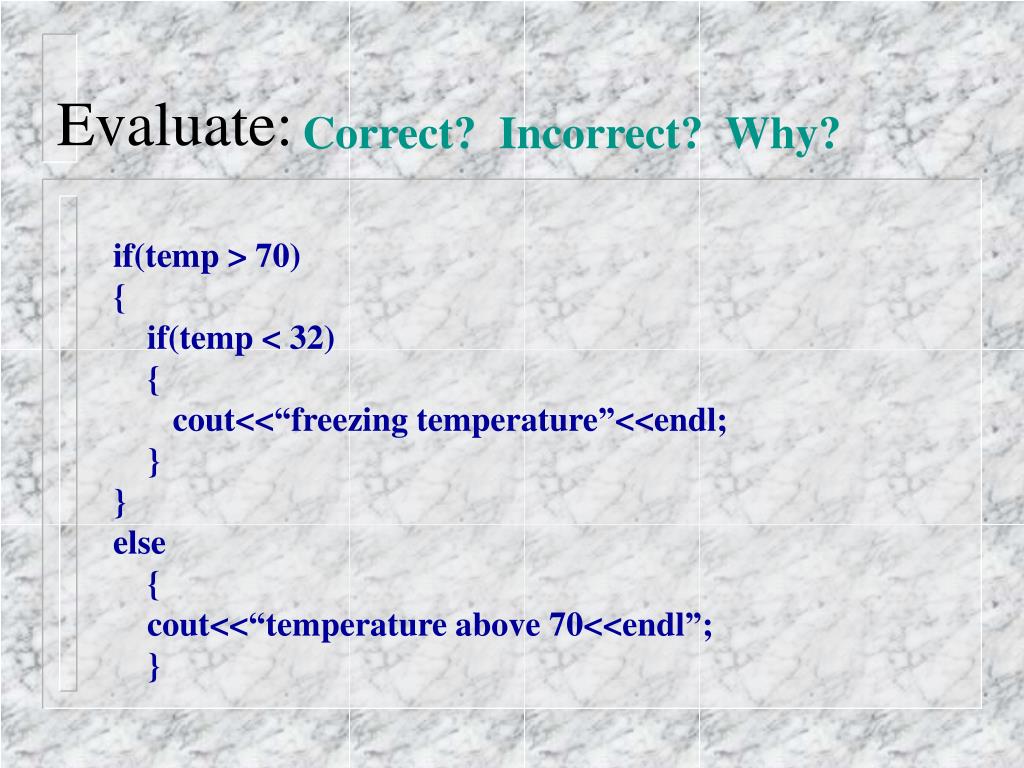 Evaluate: Correct? Incorrect? Why?

if(temp > 70)
{
if(temp < 32)
{
cout<<“freezing temperature”<<endl;
}
}
else
{
cout<<“temperature above 70<<endl”;
}